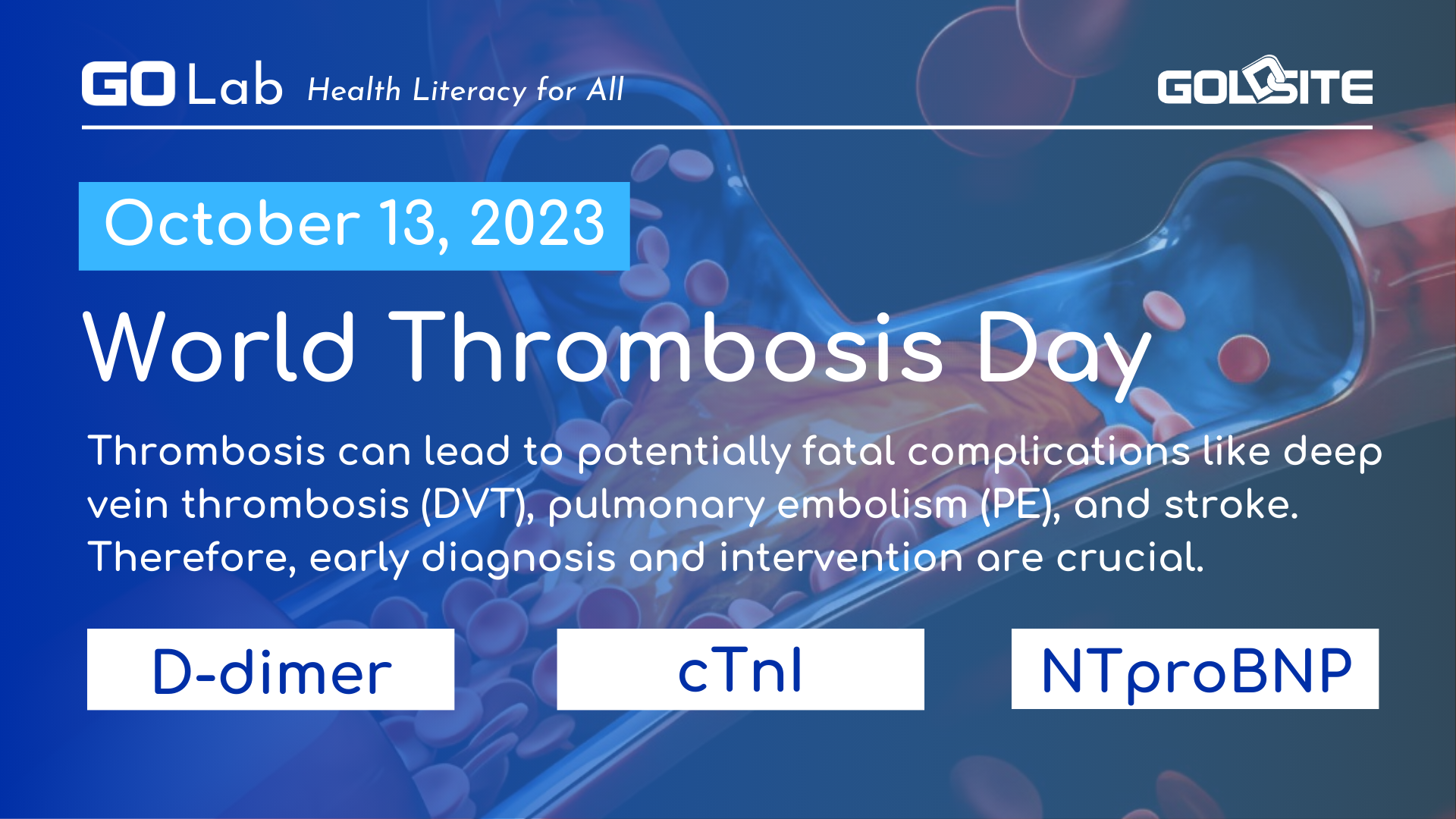 GO Lab Health Literacy for All

GOLDSITE

October 13, 2023

World Thrombosis Day

Thrombosis can lead to potentially fatal complications like deep vein thrombosis (DVT), pulmonary embolism (PE), and stroke. Therefore, early diagnosis and intervention are crucial.

D-dimer

cTnI

NTproBNP